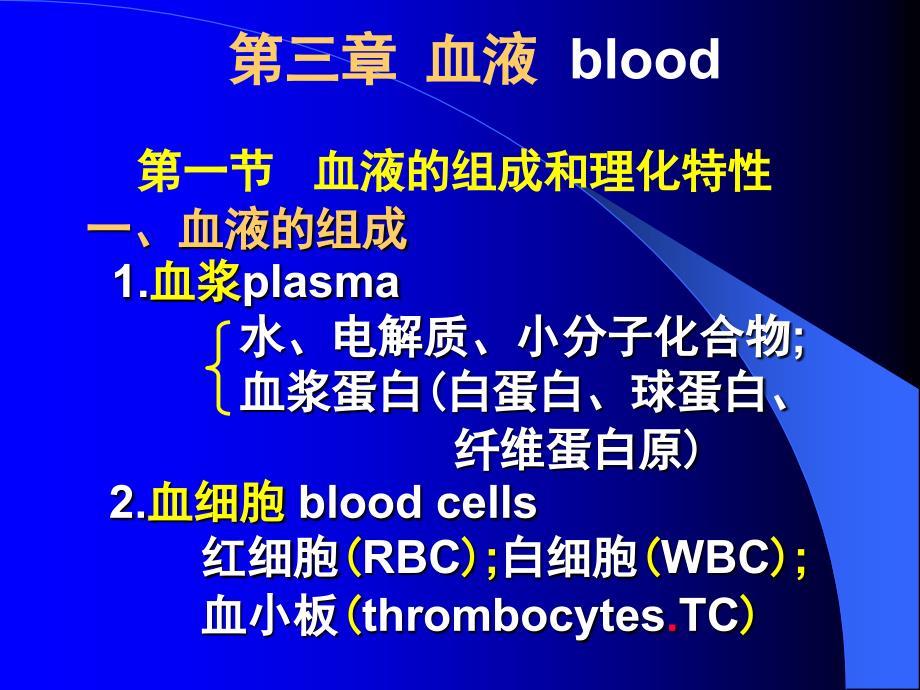 第三章 血液 blood

第一节 血液的组成和理化特性

一、血液的组成

1.血浆plasma

水、电解质、小分子化合物;
血浆蛋白(白蛋白、球蛋白、纤维蛋白原)

2.血细胞 blood cells

红细胞(RBC);白细胞(WBC);
血小板(thrombocytes.TC)